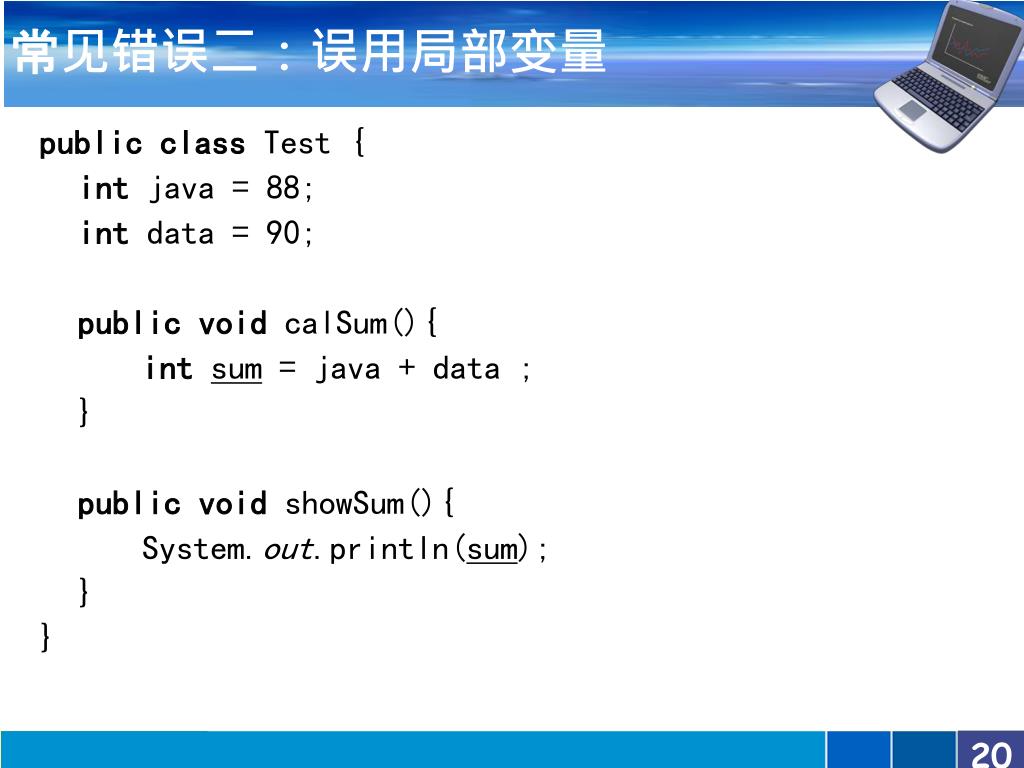 常见错误二：误用局部变量

public class Test {
  int java = 88;
  int data = 90;

  public void calSum(){
      int sum = java + data ;
  }

  public void showSum(){
      System.out.println(sum);
  }
}

20